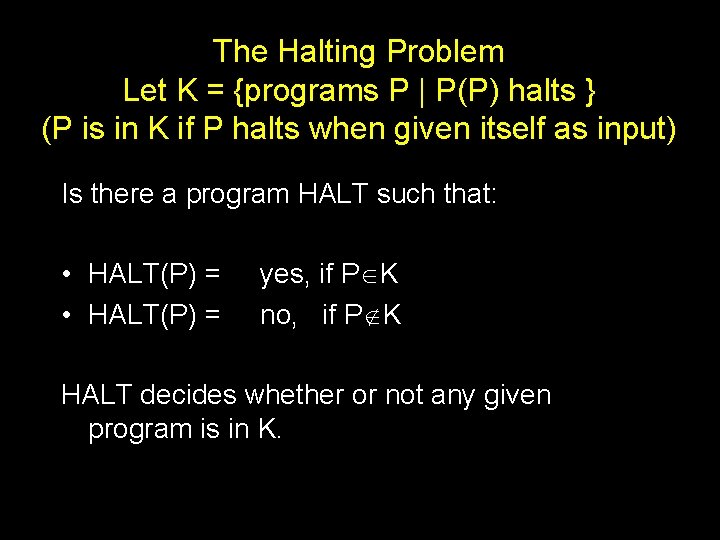 The Halting Problem
Let K = {programs P | P(P) halts }
(P is in K if P halts when given itself as input)

Is there a program HALT such that:

• HALT(P) = yes, if $P \in K$
• HALT(P) = no, if $P \notin K$

HALT decides whether or not any given program is in K.